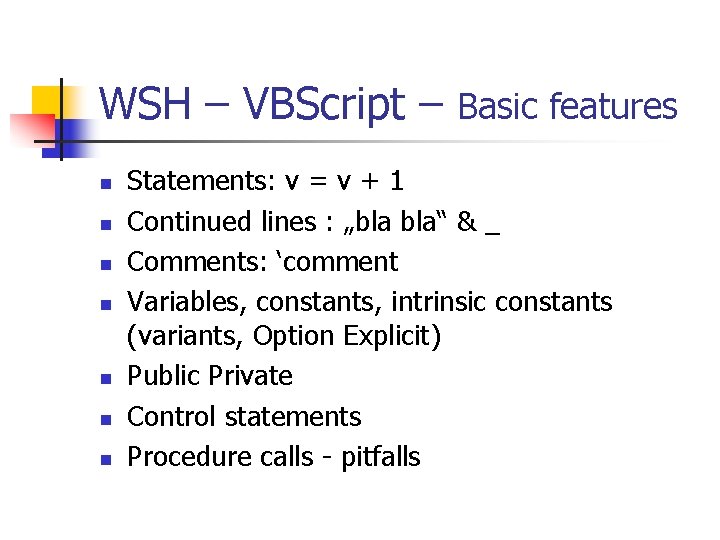 WSH – VBScript – Basic features

- Statements: v = v + 1
- Continued lines : „bla bla“ & _
- Comments: ‘comment
- Variables, constants, intrinsic constants (variants, Option Explicit)
- Public Private
- Control statements
- Procedure calls - pitfalls